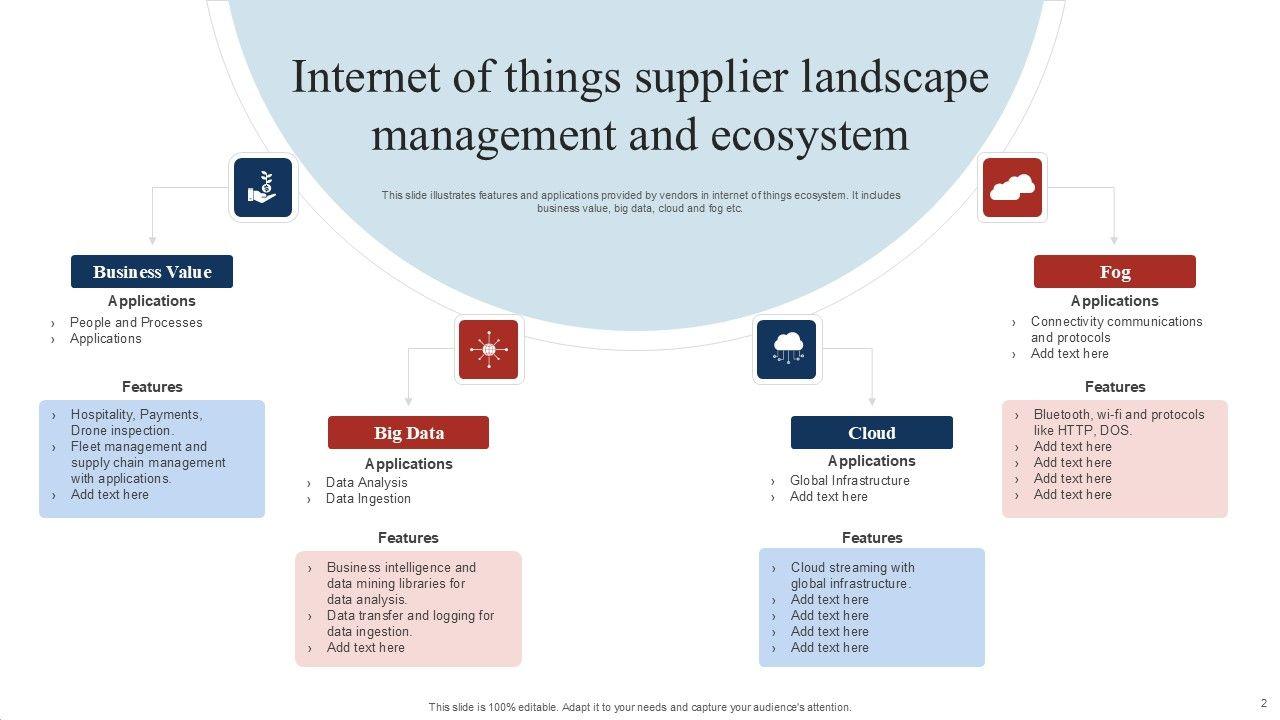 Internet of things supplier landscape management and ecosystem

This slide illustrates features and applications provided by vendors in internet of things ecosystem. It includes business value, big data, cloud and fog etc.

Business Value

Applications

› People and Processes
› Applications

Features

› Hospitality, Payments, Drone inspection.
› Fleet management and supply chain management with applications.
› Add text here

Big Data

Applications

› Data Analysis
› Data Ingestion

Features

› Business intelligence and data mining libraries for data analysis.
› Data transfer and logging for data ingestion.
› Add text here

Cloud

Applications

› Global Infrastructure
› Add text here

Features

› Cloud streaming with global infrastructure.
› Add text here
› Add text here
› Add text here
› Add text here

Fog

Applications

› Connectivity communications and protocols
› Add text here

Features

› Bluetooth, wi-fi and protocols like HTTP, DOS.
› Add text here
› Add text here
› Add text here
› Add text here

This slide is 100% editable. Adapt it to your needs and capture your audience's attention.

2